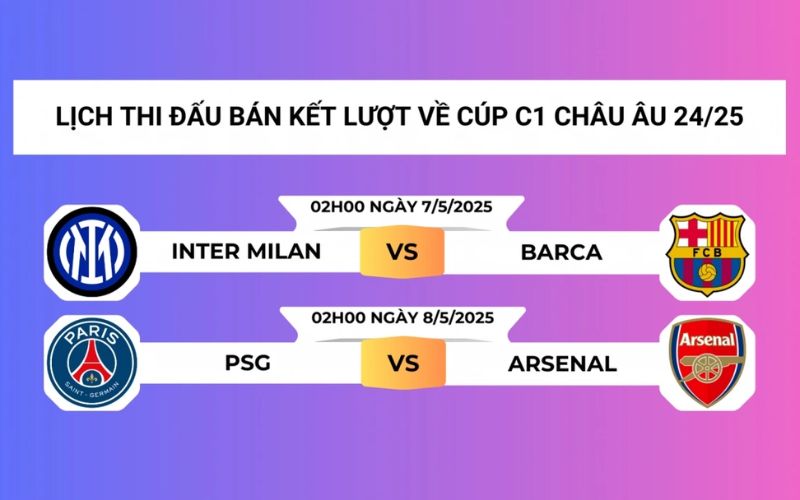 LỊCH THI ĐẤU BÁN KẾT LƯỢT VỀ CÚP C1 CHÂU ÂU 24/25

02H00 NGÀY 7/5/2025

INTER MILAN VS BARCA

FCB

02H00 NGÀY 8/5/2025

PARIS SAINT-GERMAIN

PSG VS ARSENAL

Arsenal